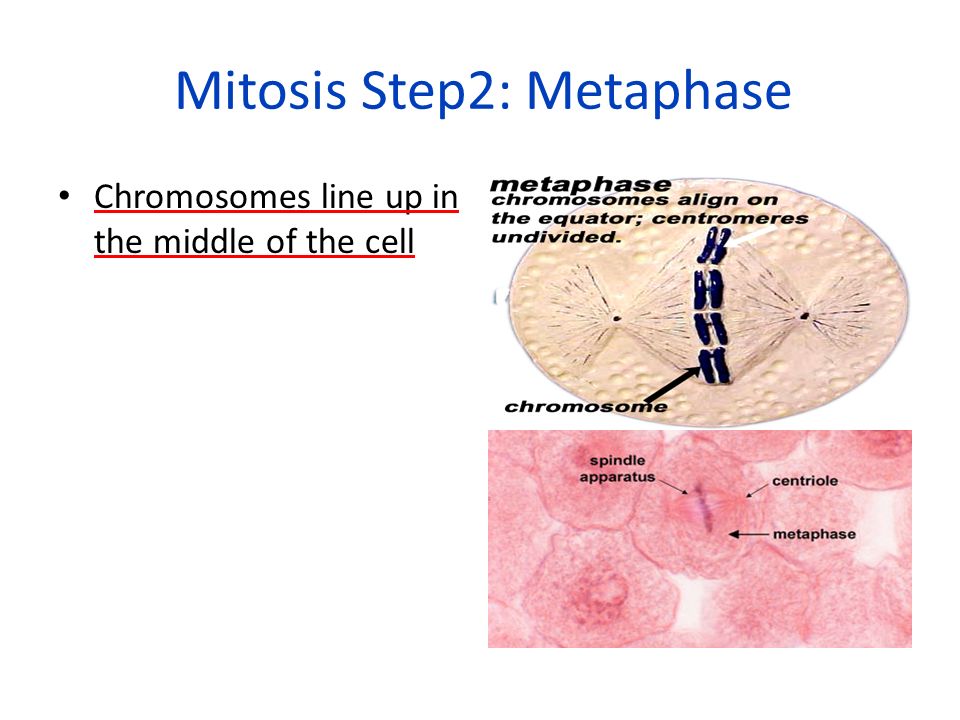 Mitosis Step2: Metaphase

• Chromosomes line up in the middle of the cell

metaphase
chromosomes align on the equator; centromeres undivided.

chromosome

spindle apparatus

centriole

metaphase